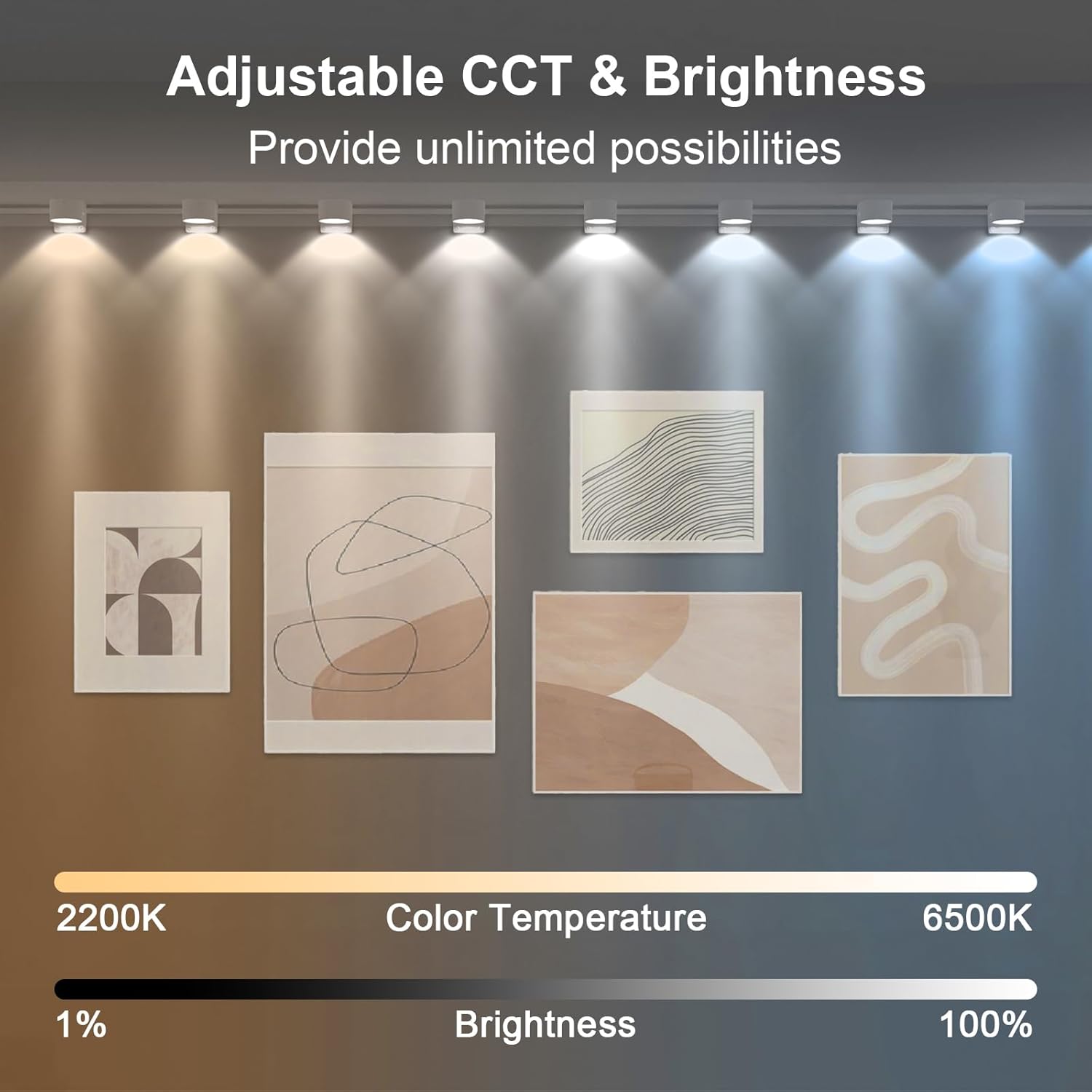 Adjustable CCT & Brightness
Provide unlimited possibilities

2200K Color Temperature 6500K

1% Brightness 100%